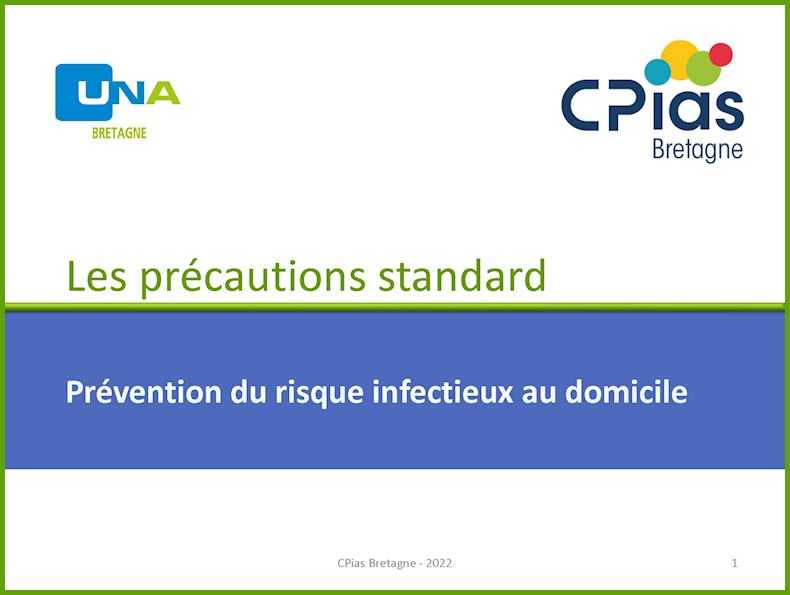 UNA
BRETAGNE

CPias
Bretagne

Les précautions standard

Prévention du risque infectieux au domicile

CPias Bretagne - 2022

1